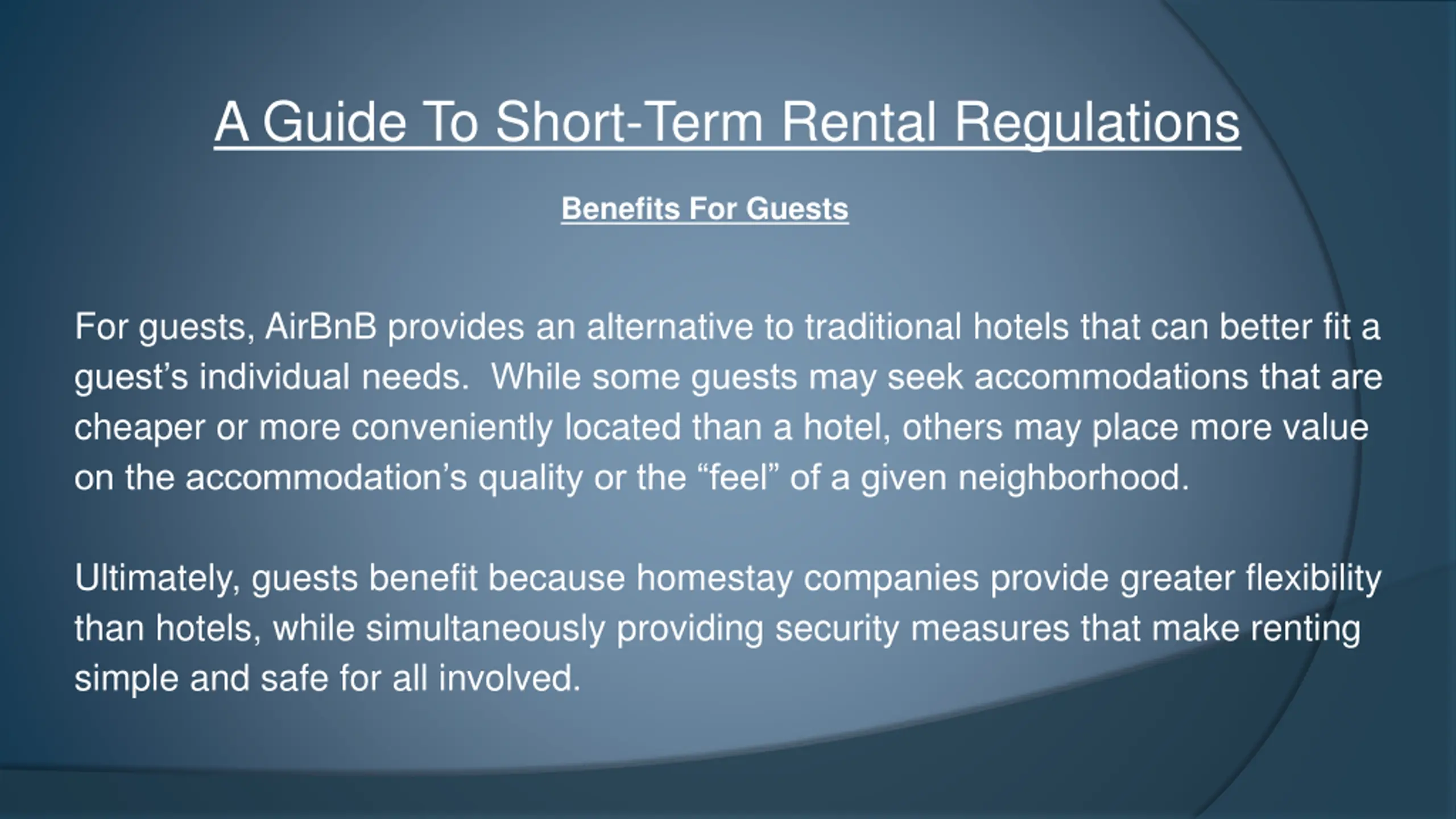 A Guide To Short-Term Rental Regulations

Benefits For Guests

For guests, AirBnB provides an alternative to traditional hotels that can better fit a guest’s individual needs.  While some guests may seek accommodations that are cheaper or more conveniently located than a hotel, others may place more value on the accommodation’s quality or the “feel” of a given neighborhood.

Ultimately, guests benefit because homestay companies provide greater flexibility than hotels, while simultaneously providing security measures that make renting simple and safe for all involved.